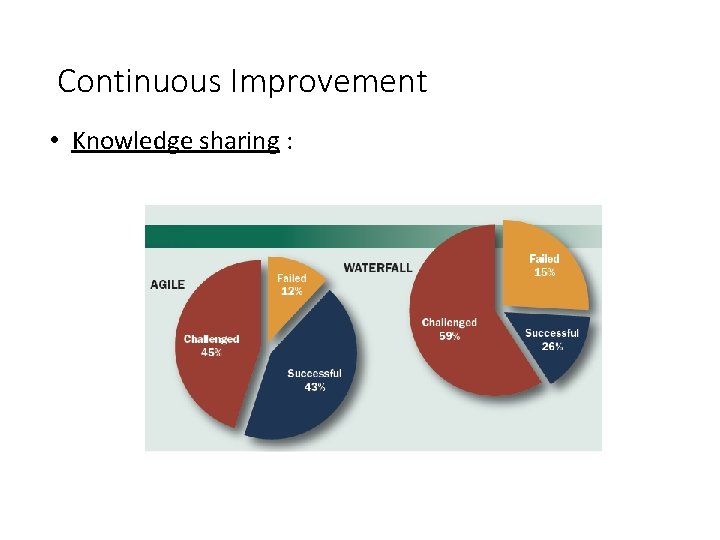 Continuous Improvement

• Knowledge sharing :

AGILE

Failed
12%

Challenged
45%

Successful
43%

WATERFALL

Failed
15%

Challenged
59%

Successful
26%